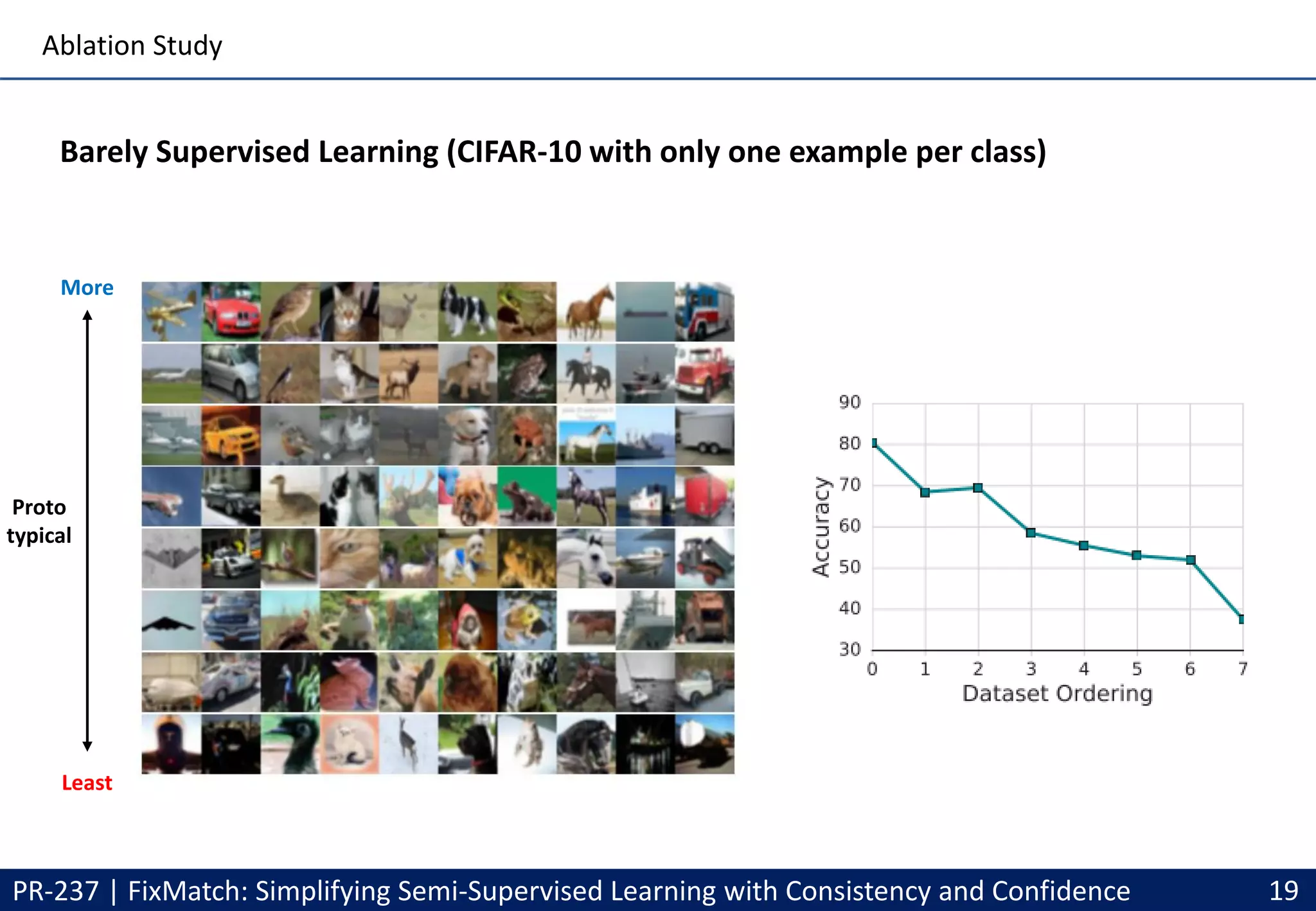 Ablation Study

Barely Supervised Learning (CIFAR-10 with only one example per class)

More

Proto typical

Least

90
80
70
60
50
40
30

Accuracy

0 1 2 3 4 5 6 7

Dataset Ordering

PR-237 | FixMatch: Simplifying Semi-Supervised Learning with Consistency and Confidence 19